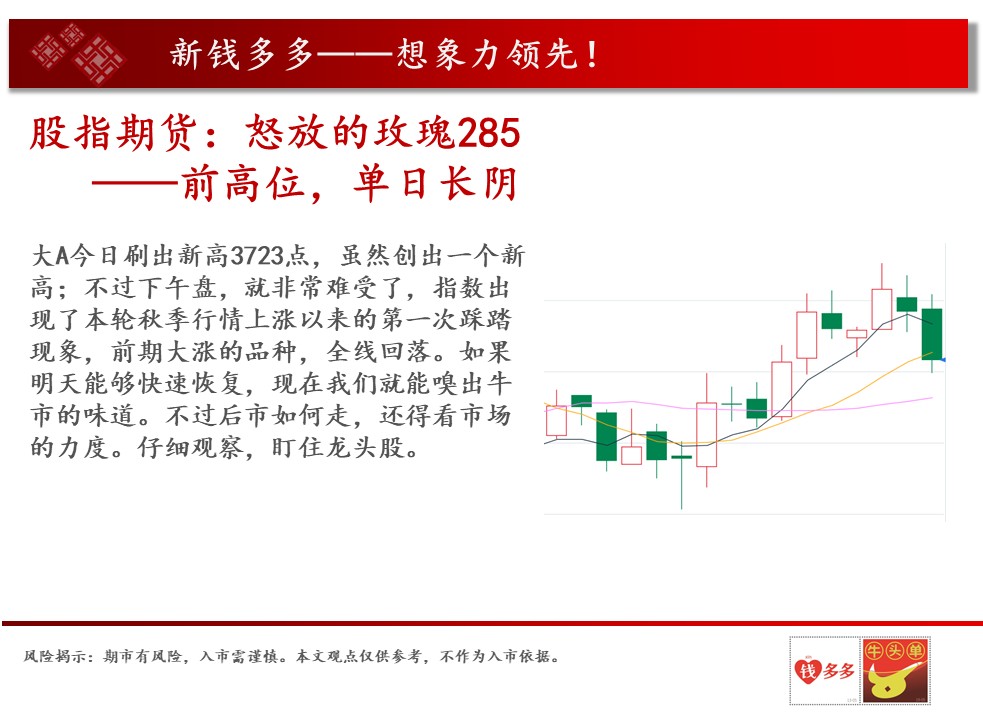 新钱多多——想象力领先！

股指期货：怒放的玫瑰285
——前高位，单日长阴

大A今日刷出新高3723点，虽然创出一个新高；不过下午盘，就非常难受了，指数出现了本轮秋季行情上涨以来的第一次踩踏现象，前期大涨的品种，全线回落。如果明天能够快速恢复，现在我们就能嗅出牛市的味道。不过后市如何走，还得看市场的力度。仔细观察，盯住龙头股。

风险揭示：期市有风险，入市需谨慎。本文观点仅供参考，不作为入市依据。

钱多多

牛头单